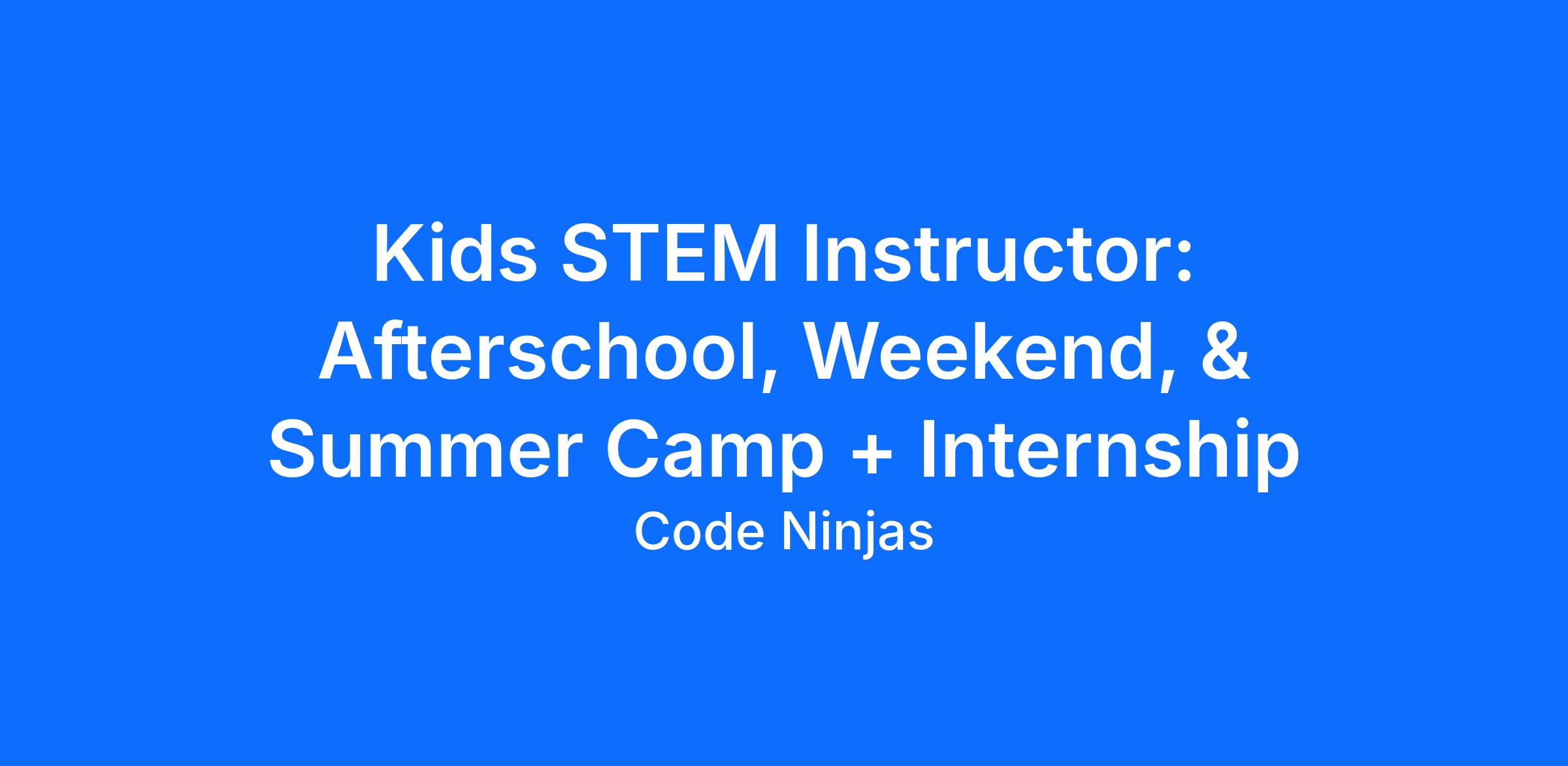 Kids STEM Instructor: Afterschool, Weekend, & Summer Camp + Internship

Code Ninjas